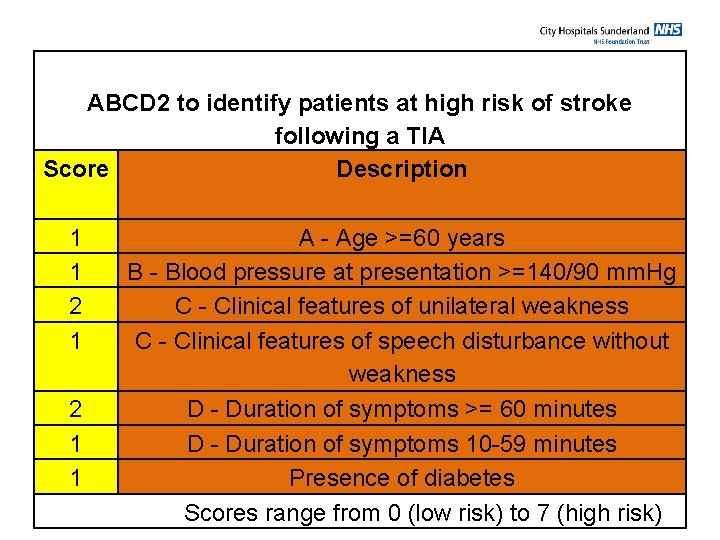 City Hospitals Sunderland NHS
NHS Foundation Trust

ABCD2 to identify patients at high risk of stroke following a TIA

| Score | Description |
|---|---|
| 1 | A - Age >=60 years |
| 1 | B - Blood pressure at presentation >=140/90 mmHg |
| 2 | C - Clinical features of unilateral weakness |
| 1 | C - Clinical features of speech disturbance without weakness |
| 2 | D - Duration of symptoms >= 60 minutes |
| 1 | D - Duration of symptoms 10-59 minutes |
| 1 | Presence of diabetes |

Scores range from 0 (low risk) to 7 (high risk)